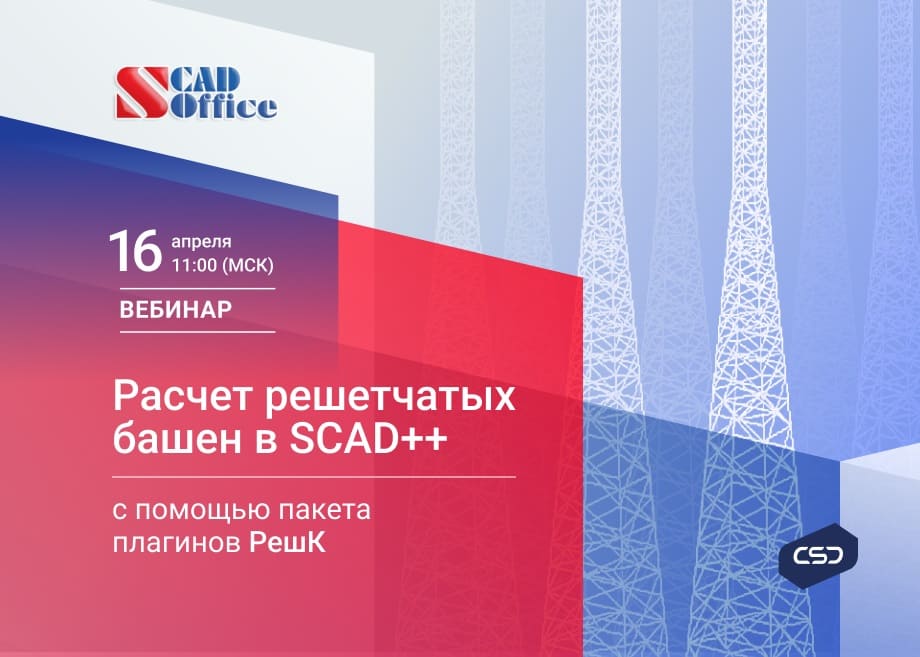 SCAD Office

16 апреля 11:00 (МСК)

ВЕБИНАР

Расчет решетчатых башен в SCAD++

с помощью пакета плагинов РешК

CSD